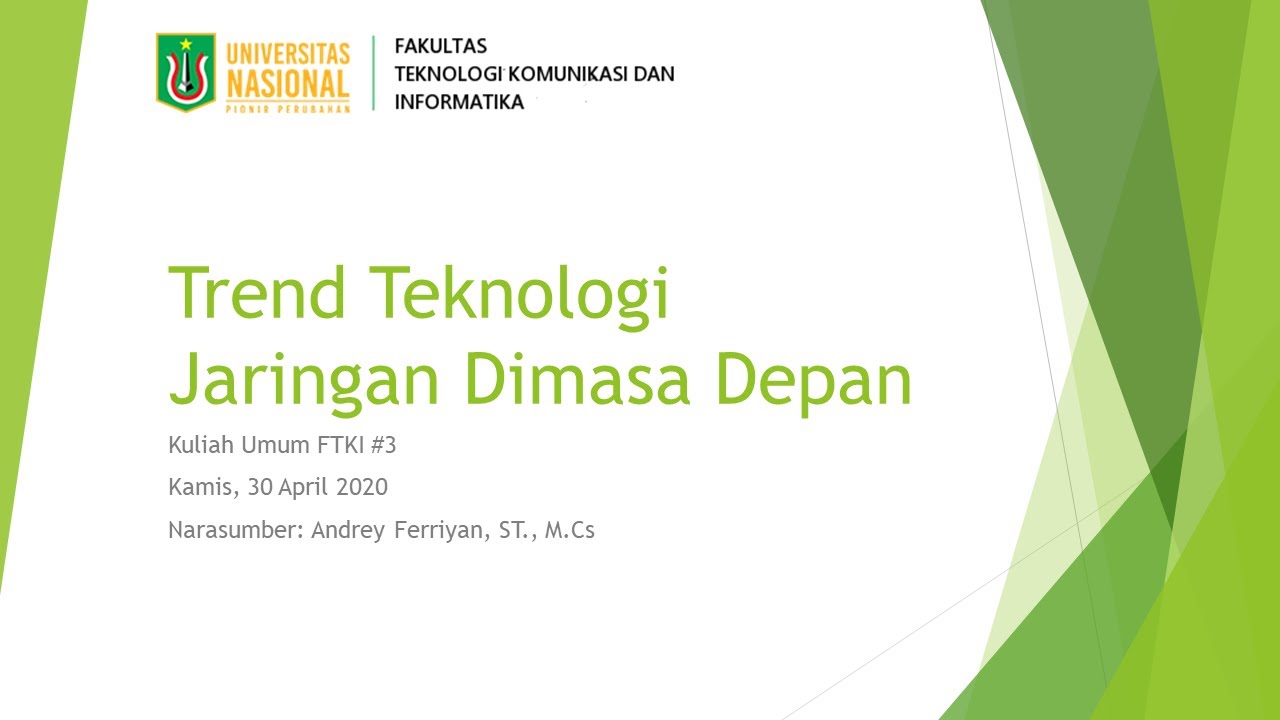 UNIVERSITAS NASIONAL
PIONIR PERUBAHAN

FAKULTAS
TEKNOLOGI KOMUNIKASI DAN
INFORMATIKA

Trend Teknologi Jaringan Dimasa Depan

Kuliah Umum FTKI #3

Kamis, 30 April 2020

Narasumber: Andrey Ferriyan, ST., M.Cs